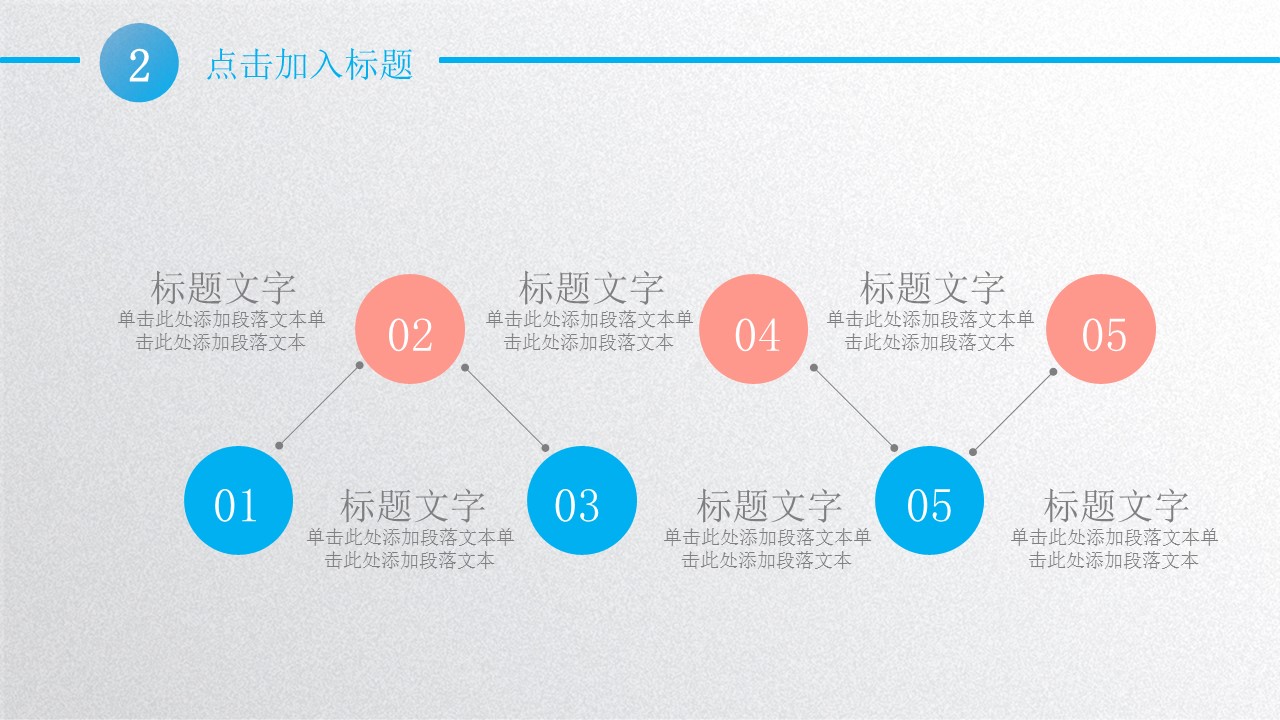 2 点击加入标题

标题文字
单击此处添加段落文本单击此处添加段落文本

02

标题文字
单击此处添加段落文本单击此处添加段落文本

04

标题文字
单击此处添加段落文本单击此处添加段落文本

05

01

标题文字
单击此处添加段落文本单击此处添加段落文本

03

标题文字
单击此处添加段落文本单击此处添加段落文本

05

标题文字
单击此处添加段落文本单击此处添加段落文本